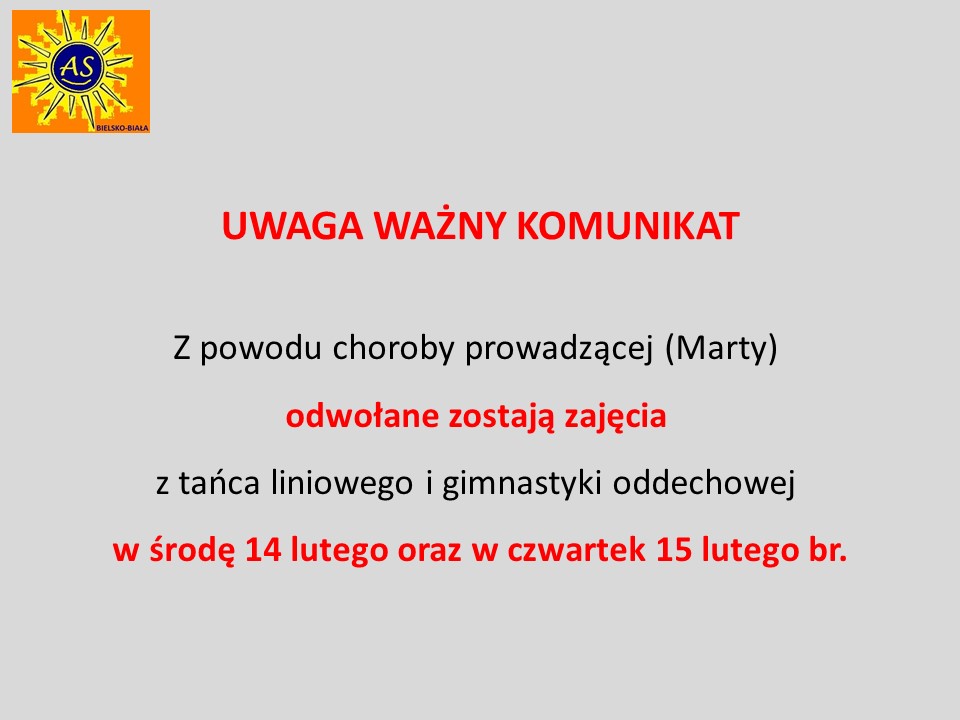 AS
BIELSKO-BIAŁA

UWAGA WAŻNY KOMUNIKAT

Z powodu choroby prowadzącej (Marty)

odwołane zostają zajęcia

z tańca liniowego i gimnastyki oddechowej

w środę 14 lutego oraz w czwartek 15 lutego br.